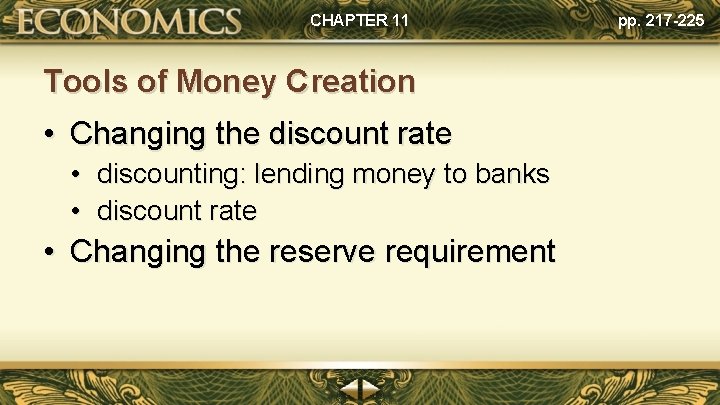 ECONOMICS CHAPTER 11 pp. 217-225

Tools of Money Creation

• Changing the discount rate
  • discounting: lending money to banks
  • discount rate
• Changing the reserve requirement